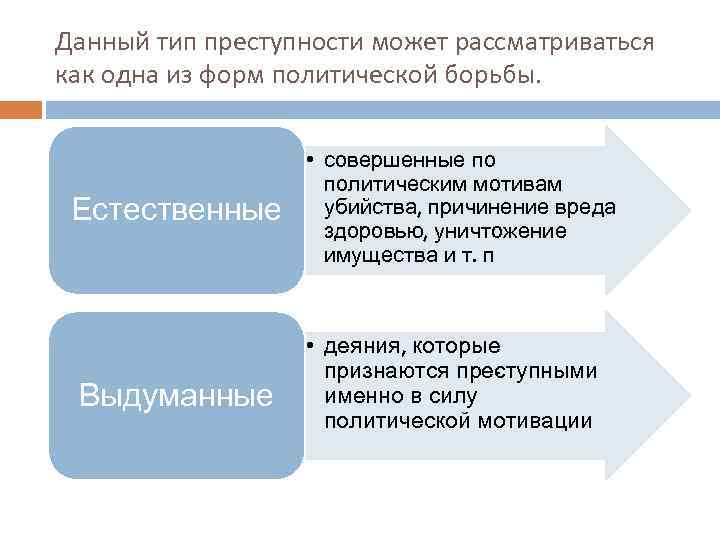 Данный тип преступности может рассматриваться как одна из форм политической борьбы.

Естественные

• совершенные по политическим мотивам убийства, причинение вреда здоровью, уничтожение имущества и т. п

Выдуманные

• деяния, которые признаются преступными именно в силу политической мотивации